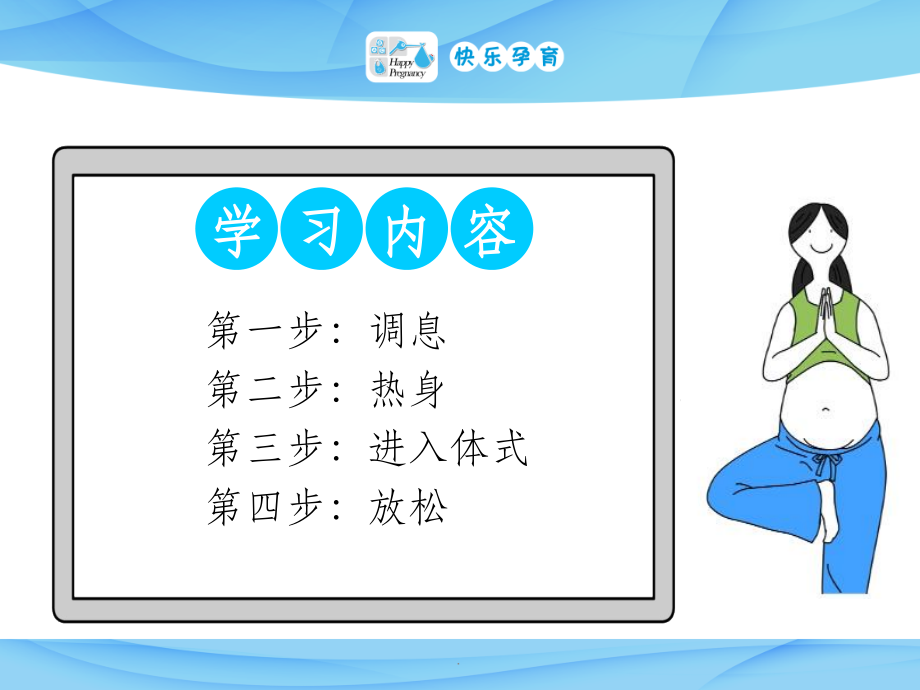 Happy Pregnancy
快乐孕育

学习内容

第一步：调息
第二步：热身
第三步：进入体式
第四步：放松